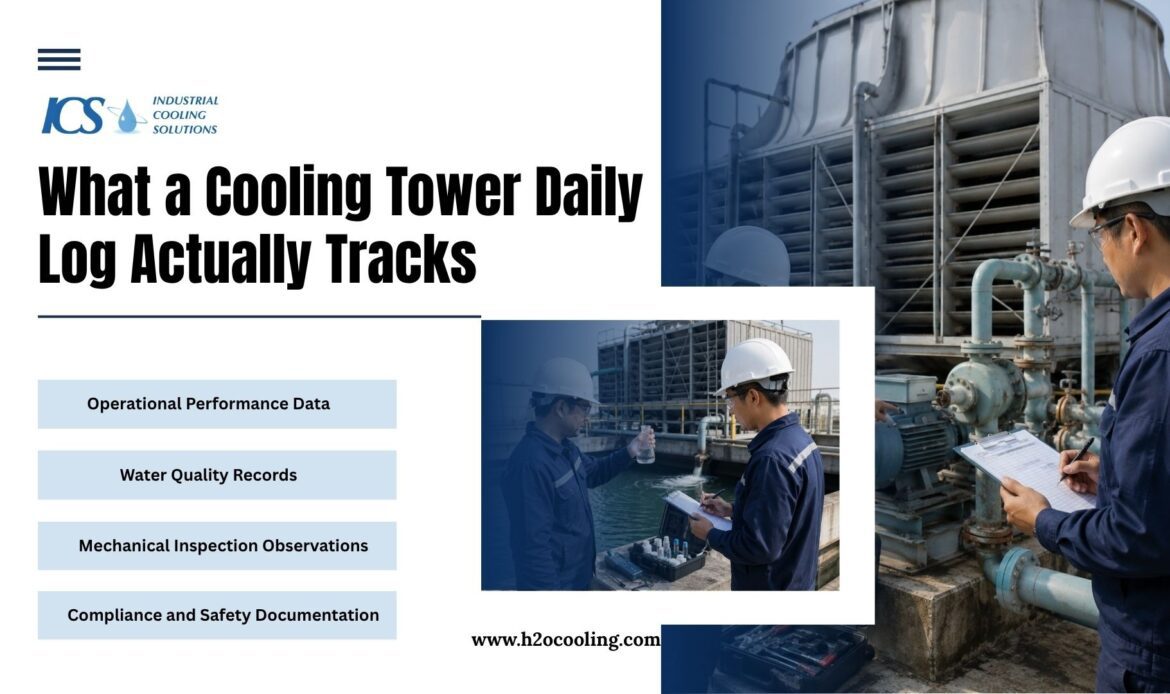 ICS INDUSTRIAL COOLING SOLUTIONS

What a Cooling Tower Daily Log Actually Tracks

Operational Performance Data

Water Quality Records

Mechanical Inspection Observations

Compliance and Safety Documentation

www.h2ocooling.com